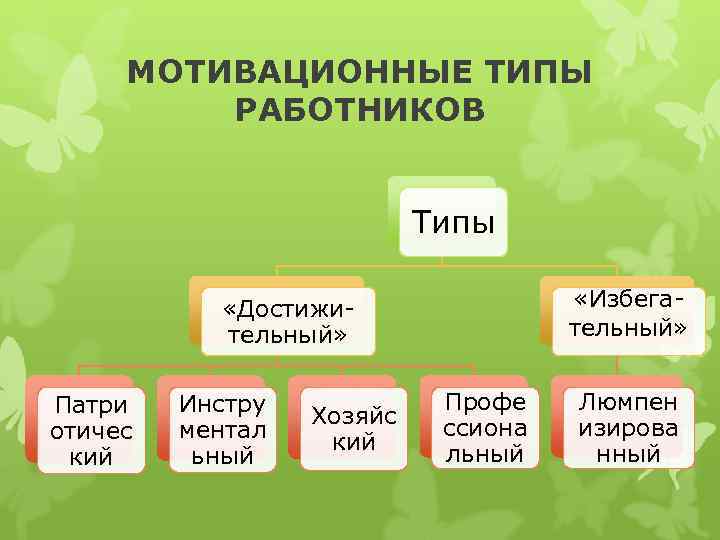 МОТИВАЦИОННЫЕ ТИПЫ РАБОТНИКОВ

Типы

«Достижительный»

«Избегательный»

Патриотический

Инструментальный

Хозяйский

Профессиональный

Люмпенизированный